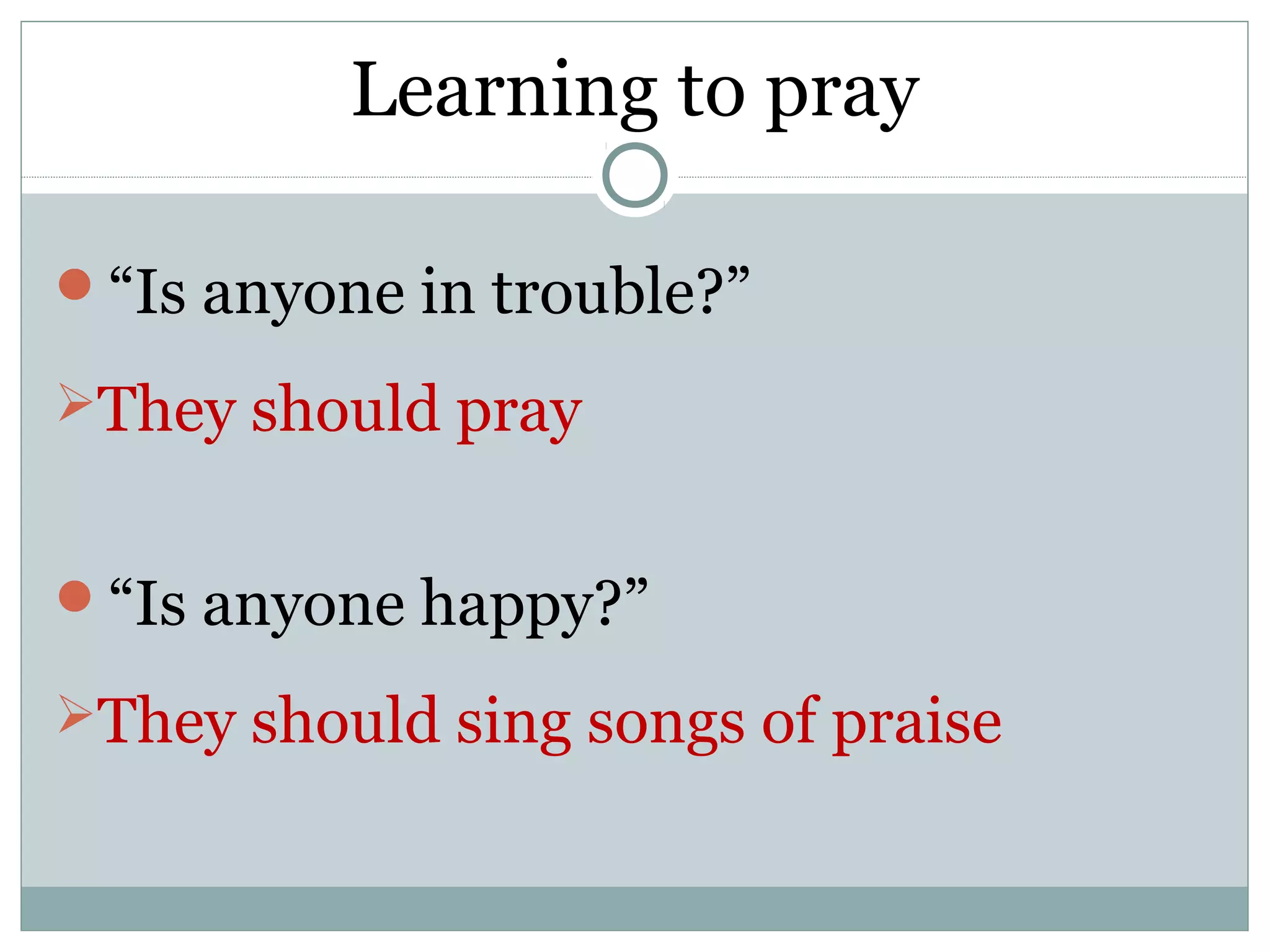 Learning to pray

“Is anyone in trouble?”

They should pray

“Is anyone happy?”

They should sing songs of praise